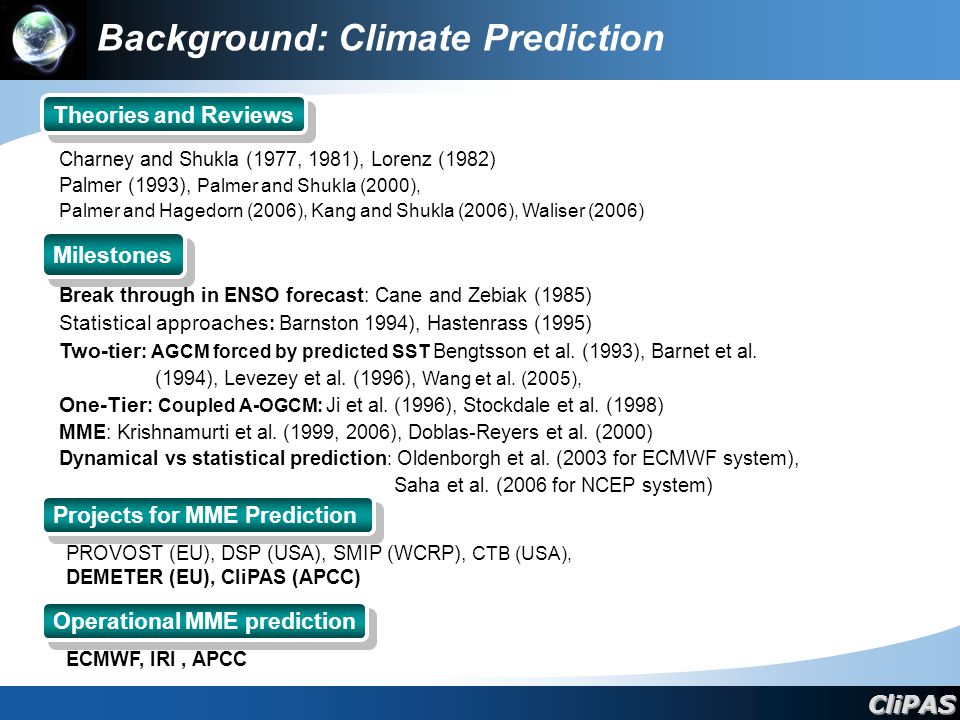 Background: Climate Prediction

Theories and Reviews

Charney and Shukla (1977, 1981), Lorenz (1982)
Palmer (1993), Palmer and Shukla (2000),
Palmer and Hagedorn (2006), Kang and Shukla (2006), Waliser (2006)

Milestones

Break through in ENSO forecast: Cane and Zebiak (1985)
Statistical approaches: Barnston 1994), Hastenrass (1995)
Two-tier: AGCM forced by predicted SST Bengtsson et al. (1993), Barnet et al. (1994), Levezey et al. (1996), Wang et al. (2005),
One-Tier: Coupled A-OGCM: Ji et al. (1996), Stockdale et al. (1998)
MME: Krishnamurti et al. (1999, 2006), Doblas-Reyers et al. (2000)
Dynamical vs statistical prediction: Oldenborgh et al. (2003 for ECMWF system), Saha et al. (2006 for NCEP system)

Projects for MME Prediction

PROVOST (EU), DSP (USA), SMIP (WCRP), CTB (USA),
DEMETER (EU), CliPAS (APCC)

Operational MME prediction

ECMWF, IRI , APCC

CliPAS